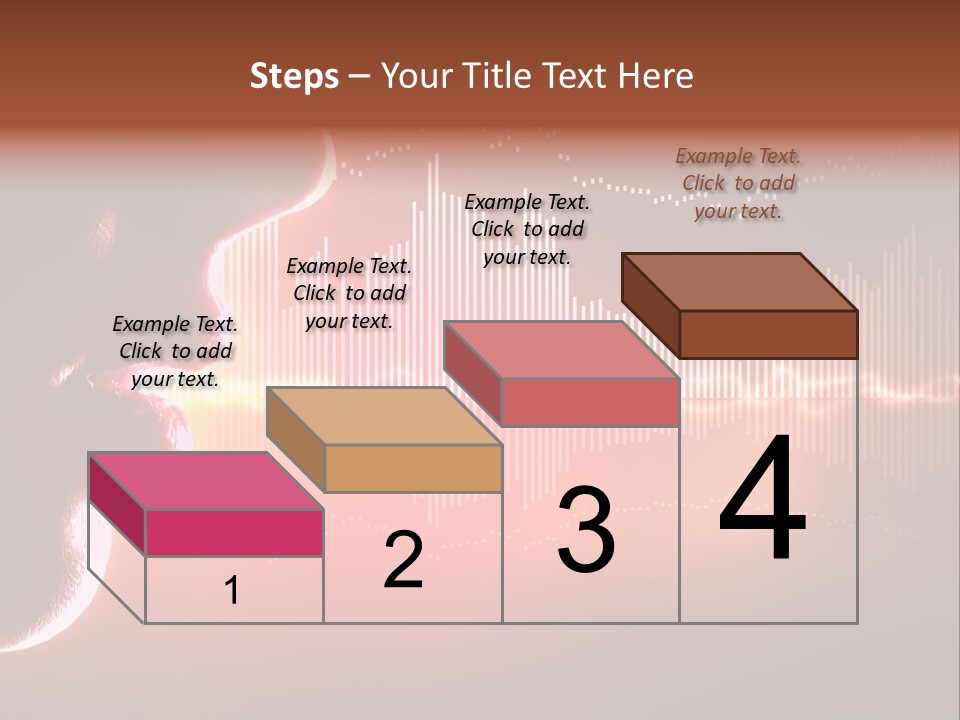 Steps – Your Title Text Here

Example Text. Click to add your text.

Example Text. Click to add your text.

Example Text. Click to add your text.

Example Text. Click to add your text.

1

2

3

4